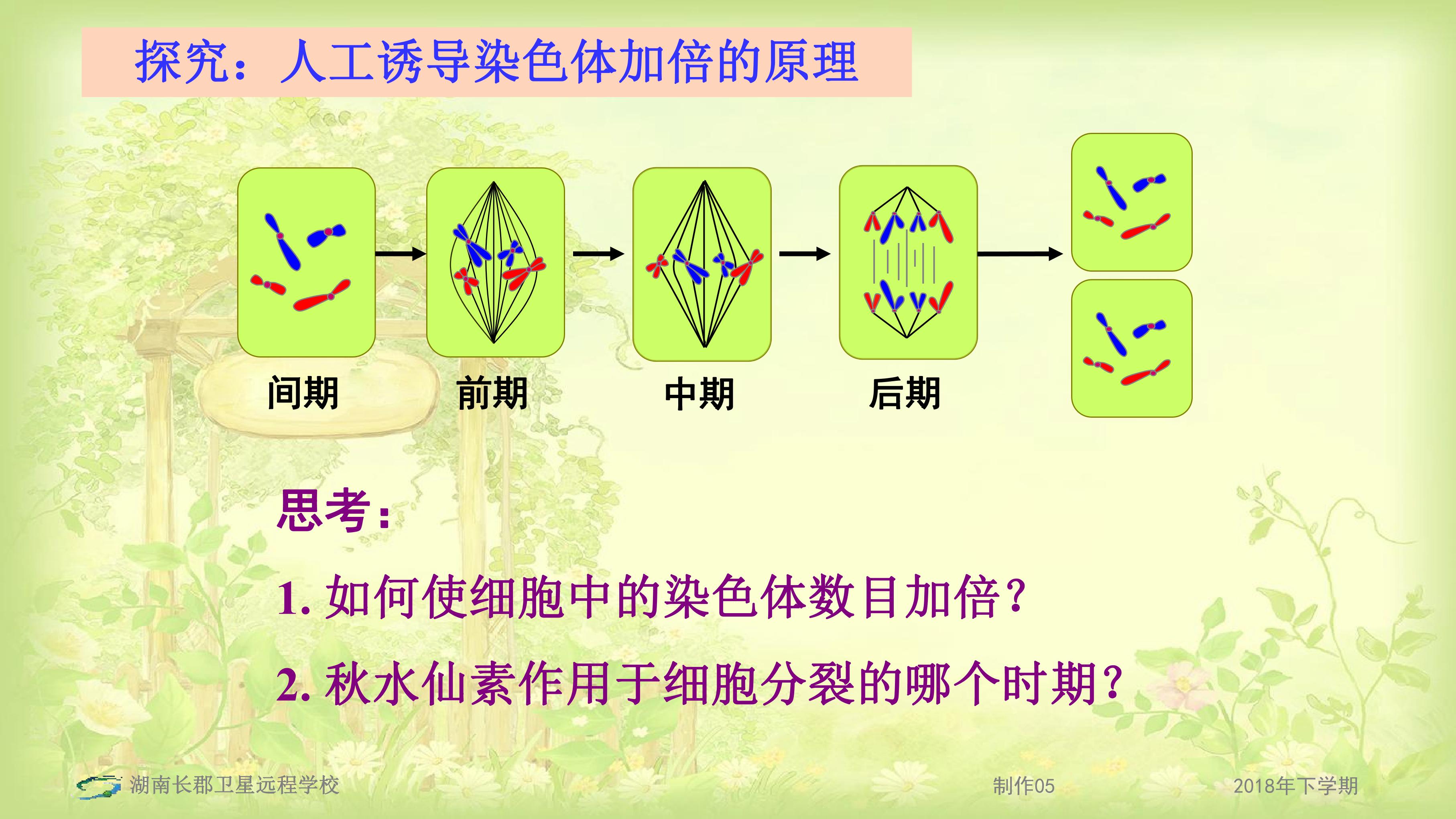 探究：人工诱导染色体加倍的原理

间期

前期

中期

后期

思考：

1.如何使细胞中的染色体数目加倍？

2.秋水仙素作用于细胞分裂的哪个时期？

湖南长郡卫星远程学校

制作05

2018年下学期